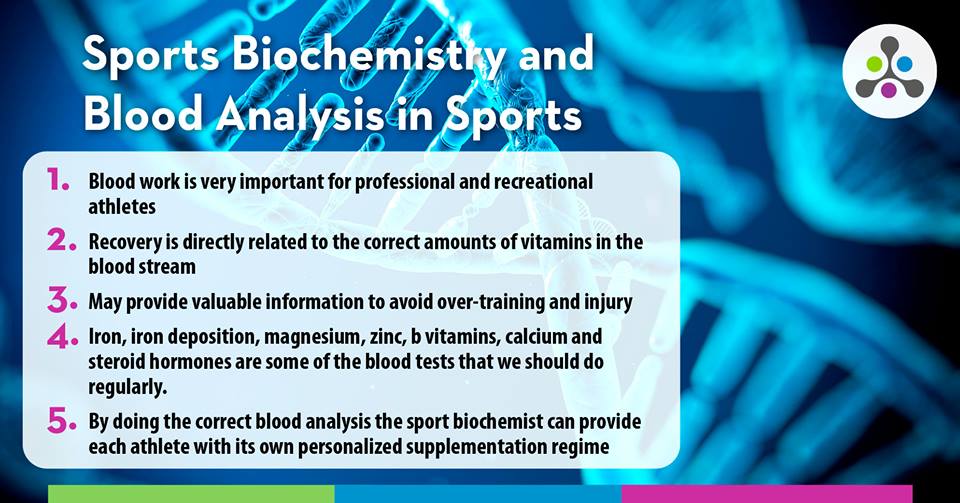 Sports Biochemistry and Blood Analysis in Sports

1. Blood work is very important for professional and recreational athletes

2. Recovery is directly related to the correct amounts of vitamins in the blood stream

3. May provide valuable information to avoid over-training and injury

4. Iron, iron deposition, magnesium, zinc, b vitamins, calcium and steroid hormones are some of the blood tests that we should do regularly.

5. By doing the correct blood analysis the sport biochemist can provide each athlete with its own personalized supplementation regime